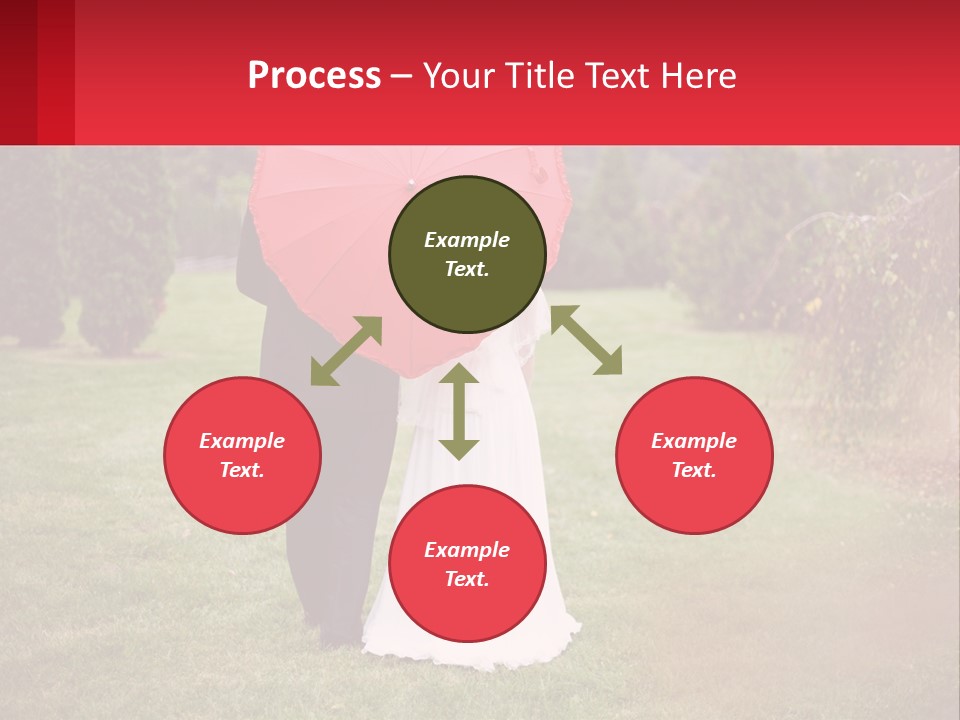 Process – Your Title Text Here

Example Text.

Example Text.

Example Text.

Example Text.